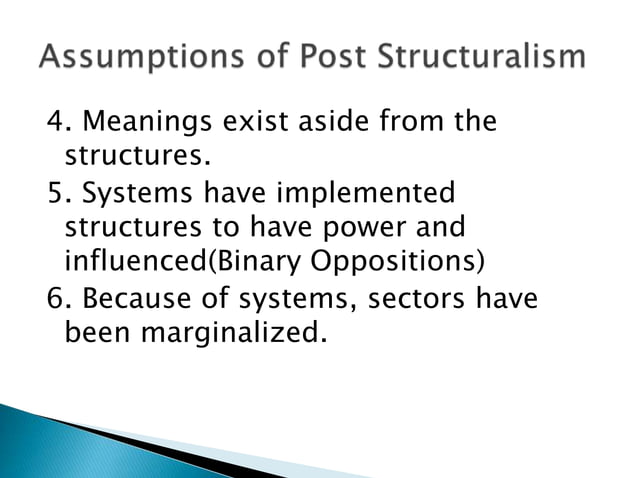 Assumptions of Post Structuralism

4. Meanings exist aside from the structures.
5. Systems have implemented structures to have power and influenced(Binary Oppositions)
6. Because of systems, sectors have been marginalized.